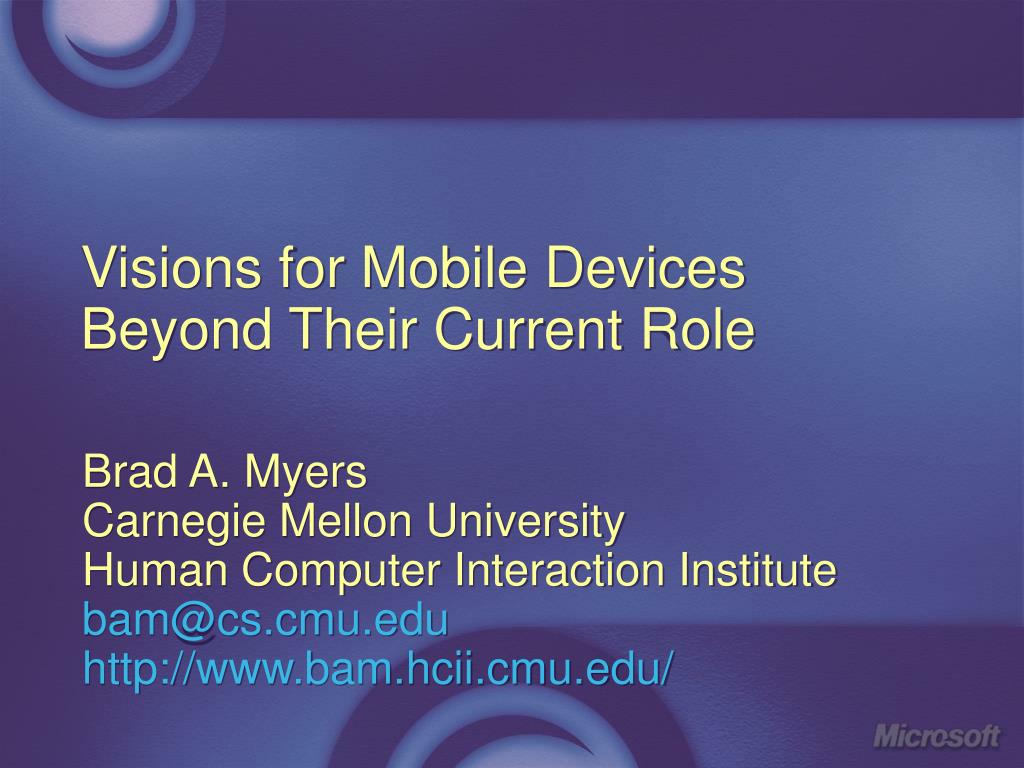 Visions for Mobile Devices Beyond Their Current Role

Brad A. Myers
Carnegie Mellon University
Human Computer Interaction Institute
bam@cs.cmu.edu
http://www.bam.hcii.cmu.edu/

Microsoft